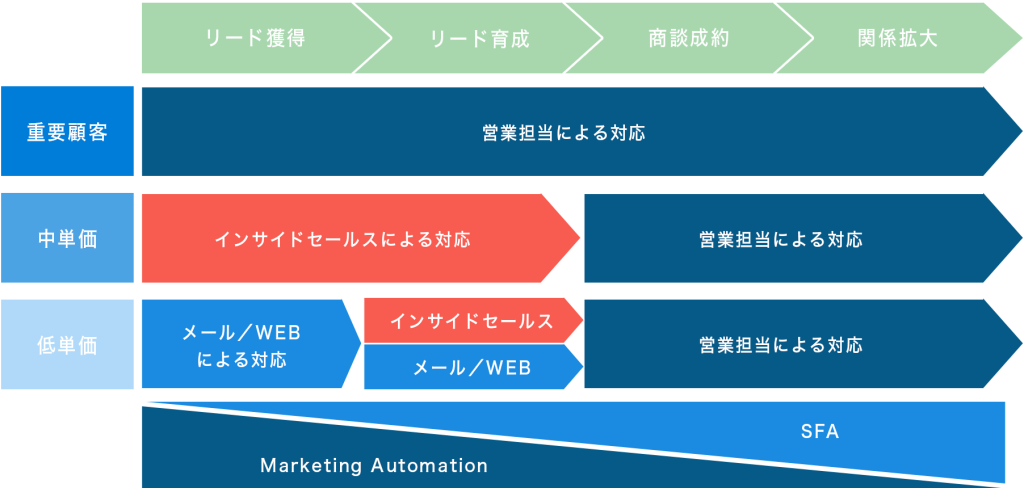 リード獲得

リード育成

商談成約

関係拡大

重要顧客

営業担当による対応

中単価

インサイドセールスによる対応

営業担当による対応

低単価

メール／WEBによる対応

インサイドセールス

メール／WEB

営業担当による対応

SFA

Marketing Automation